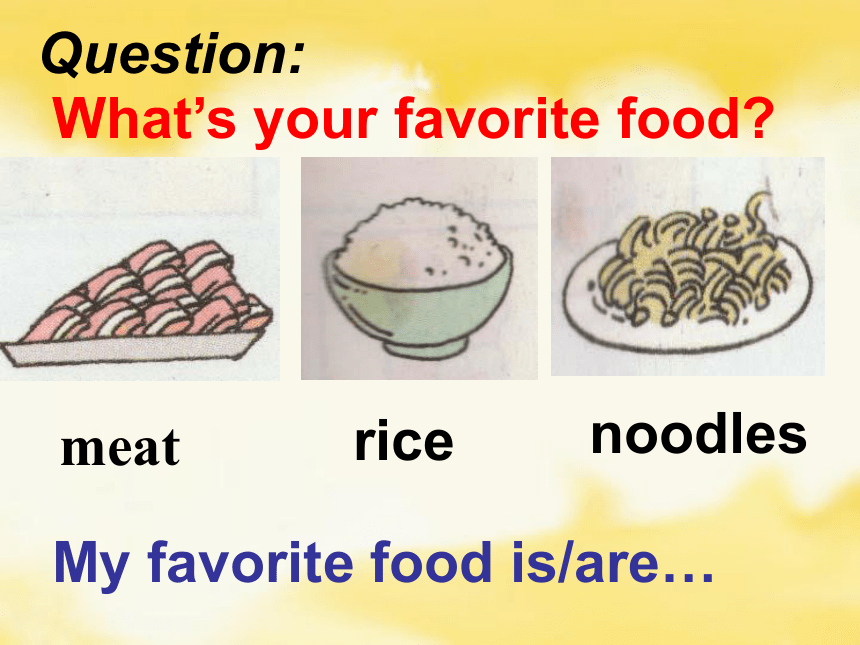 Question:
What’s your favorite food?

meat

rice

noodles

My favorite food is/are…